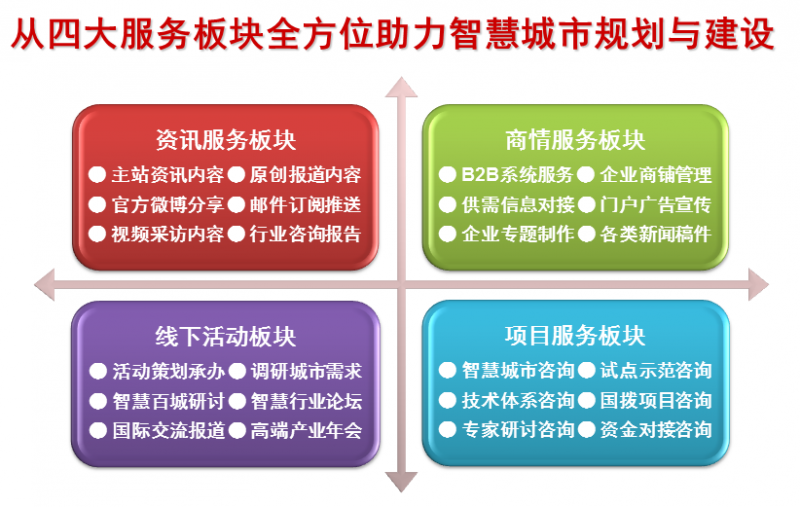 从四大服务板块全方位助力智慧城市规划与建设

资讯服务板块
● 主站资讯内容 ● 原创报道内容
● 官方微博分享 ● 邮件订阅推送
● 视频采访内容 ● 行业咨询报告

商情服务板块
● B2B系统服务 ● 企业商铺管理
● 供需信息对接 ● 门户广告宣传
● 企业专题制作 ● 各类新闻稿件

线下活动板块
● 活动策划承办 ● 调研城市需求
● 智慧百城研讨 ● 智慧行业论坛
● 国际交流报道 ● 高端产业年会

项目服务板块
● 智慧城市咨询 ● 试点示范咨询
● 技术体系咨询 ● 国拨项目咨询
● 专家研讨咨询 ● 资金对接咨询